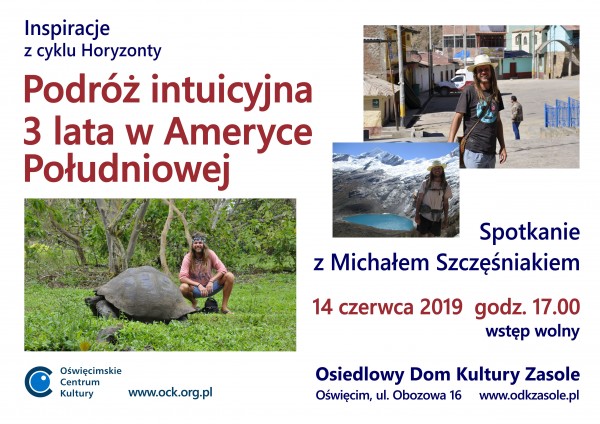 Inspiracje
z cyklu Horyzonty

Podróż intuicyjna
3 lata w Ameryce Południowej

Spotkanie
z Michałem Szczęśniakiem

14 czerwca 2019 godz. 17.00
wstęp wolny

Oświęcimskie
Centrum
Kultury

www.ock.org.pl

Osiedlowy Dom Kultury Zasole
Oświęcim, ul. Obozowa 16 www.odkzasole.pl